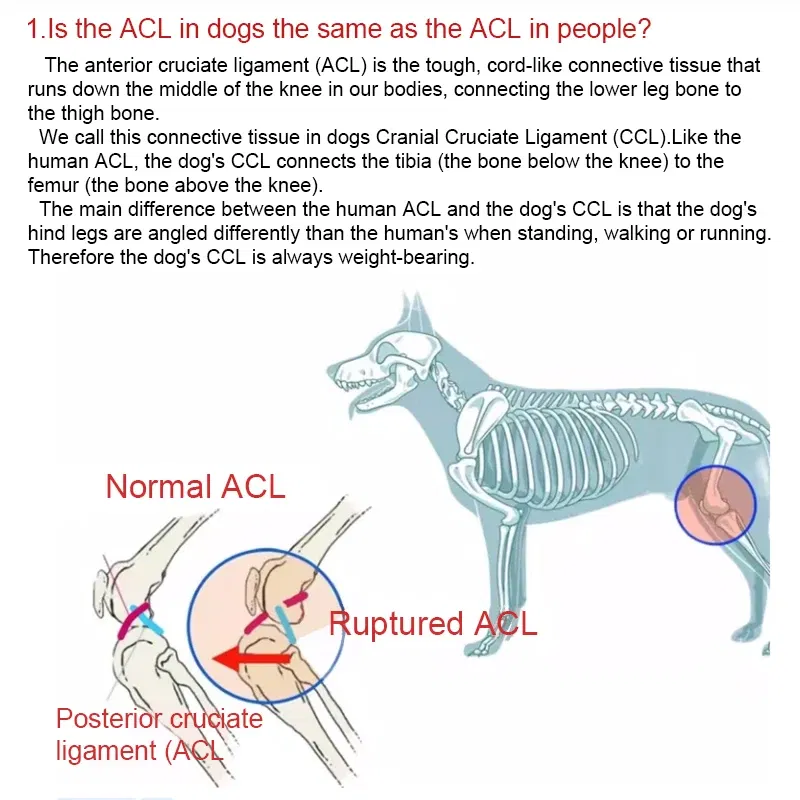 1.Is the ACL in dogs the same as the ACL in people?

The anterior cruciate ligament (ACL) is the tough, cord-like connective tissue that runs down the middle of the knee in our bodies, connecting the lower leg bone to the thigh bone.

We call this connective tissue in dogs Cranial Cruciate Ligament (CCL).Like the human ACL, the dog's CCL connects the tibia (the bone below the knee) to the femur (the bone above the knee).

The main difference between the human ACL and the dog's CCL is that the dog's hind legs are angled differently than the human's when standing, walking or running. Therefore the dog's CCL is always weight-bearing.

Normal ACL

Ruptured ACL

Posterior cruciate ligament (ACL